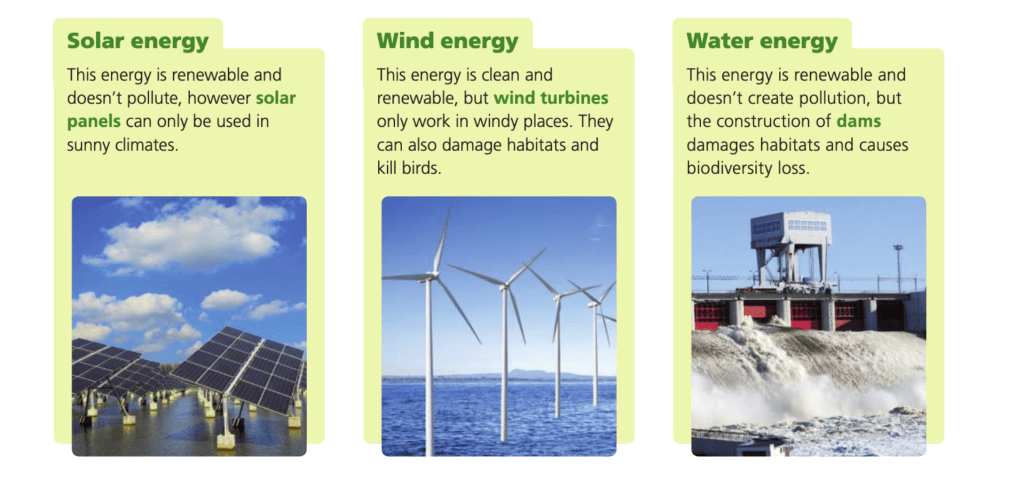 Solar energy

This energy is renewable and doesn't pollute, however solar panels can only be used in sunny climates.

Wind energy

This energy is clean and renewable, but wind turbines only work in windy places. They can also damage habitats and kill birds.

Water energy

This energy is renewable and doesn't create pollution, but the construction of dams damages habitats and causes biodiversity loss.